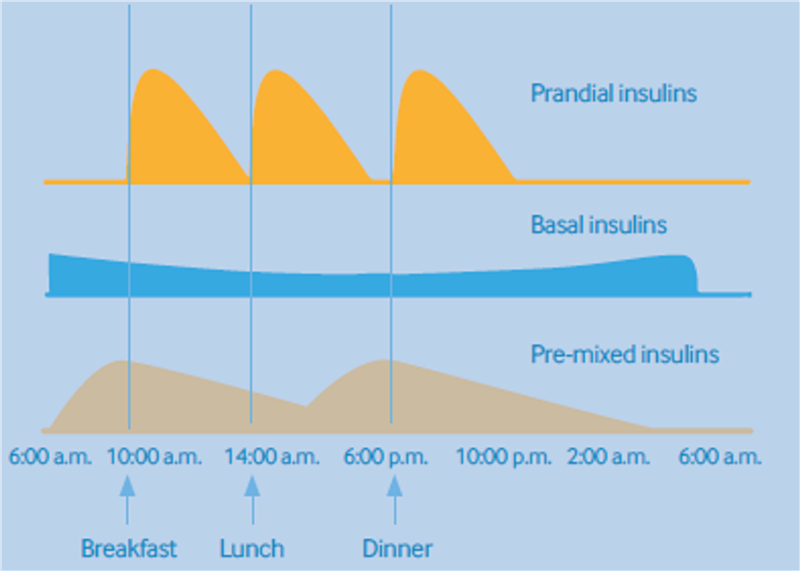 Prandial insulins

Basal insulins

Pre-mixed insulins

6:00 a.m. 10:00 a.m. 14:00 a.m. 6:00 p.m. 10:00 p.m. 2:00 a.m. 6:00 a.m.

Breakfast Lunch Dinner